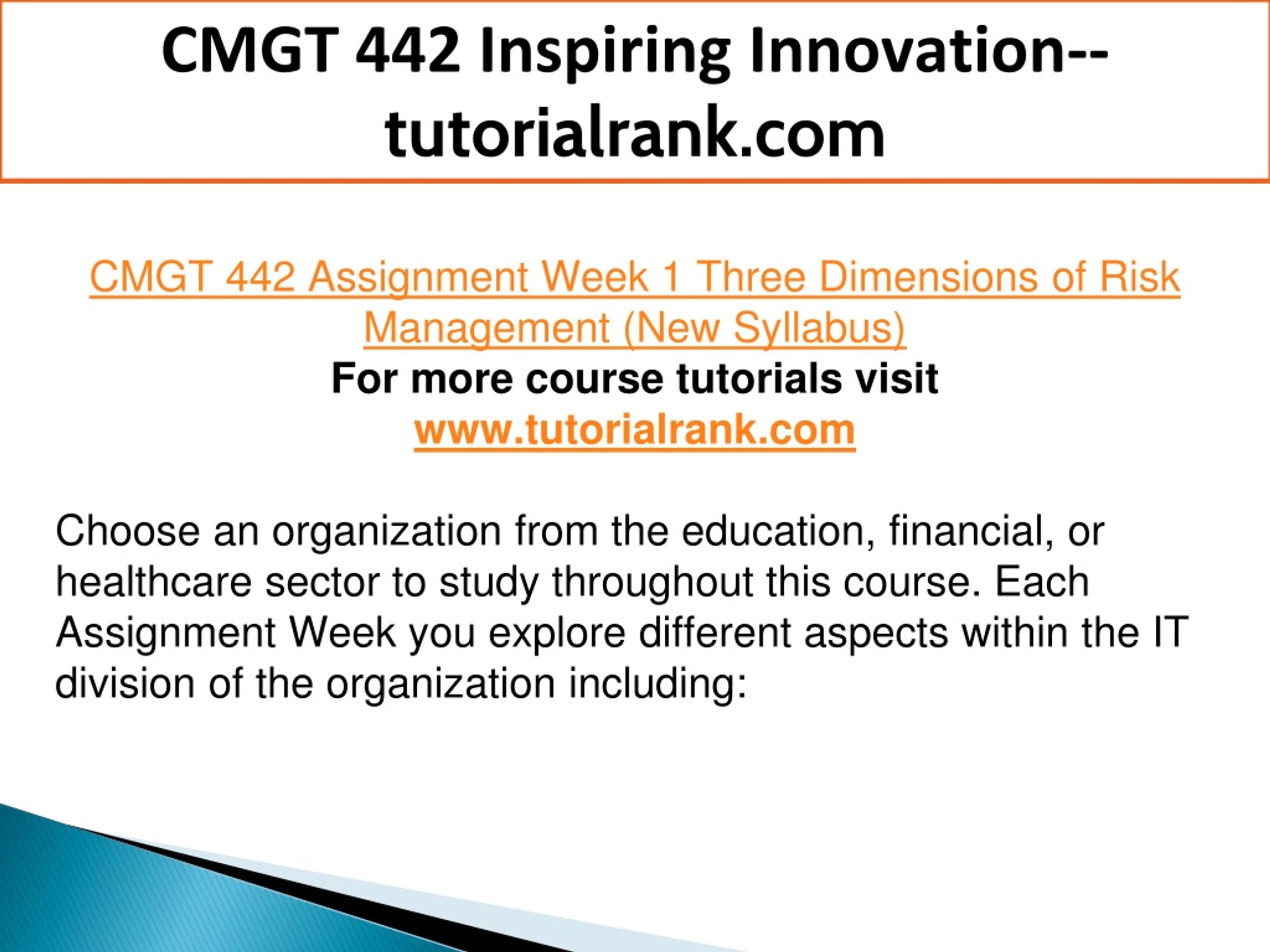 CMGT 442 Inspiring Innovation--tutorialrank.com

CMGT 442 Assignment Week 1 Three Dimensions of Risk Management (New Syllabus)
For more course tutorials visit
www.tutorialrank.com

Choose an organization from the education, financial, or healthcare sector to study throughout this course. Each Assignment Week you explore different aspects within the IT division of the organization including: